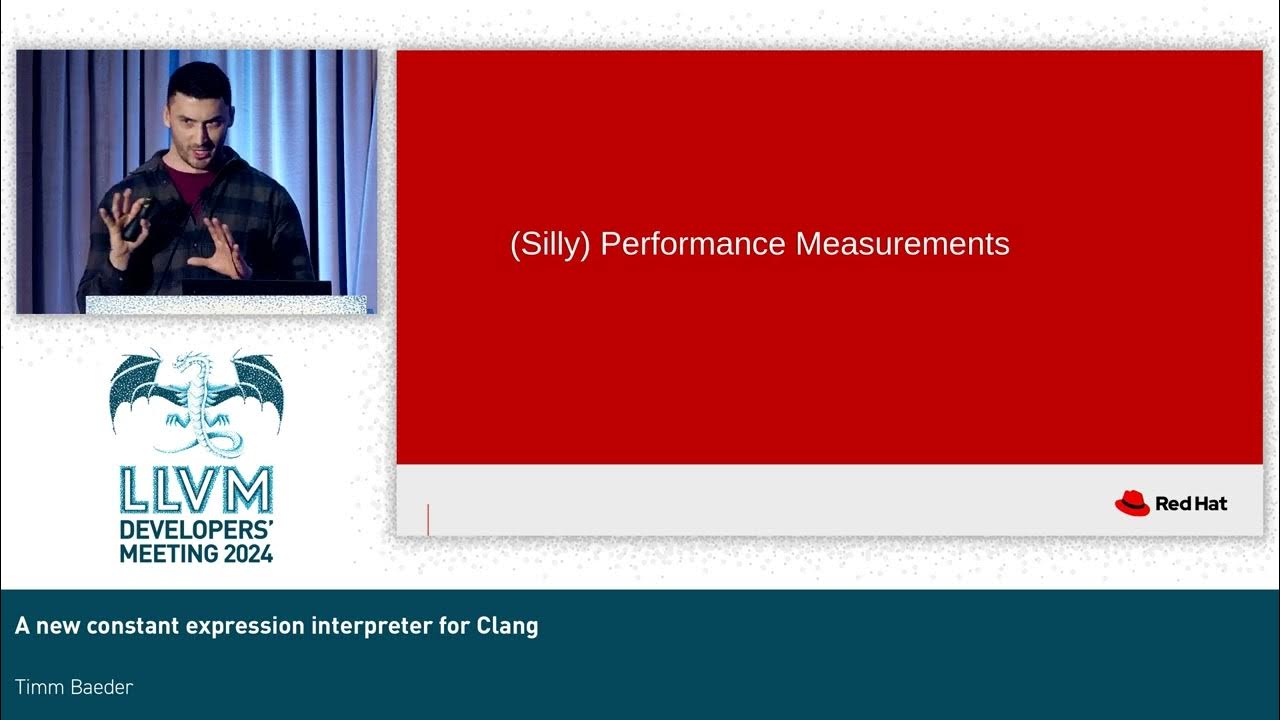 (Silly) Performance Measurements

Red Hat

LLVM
DEVELOPERS'
MEETING 2024

A new constant expression interpreter for Clang

Timm Baeder